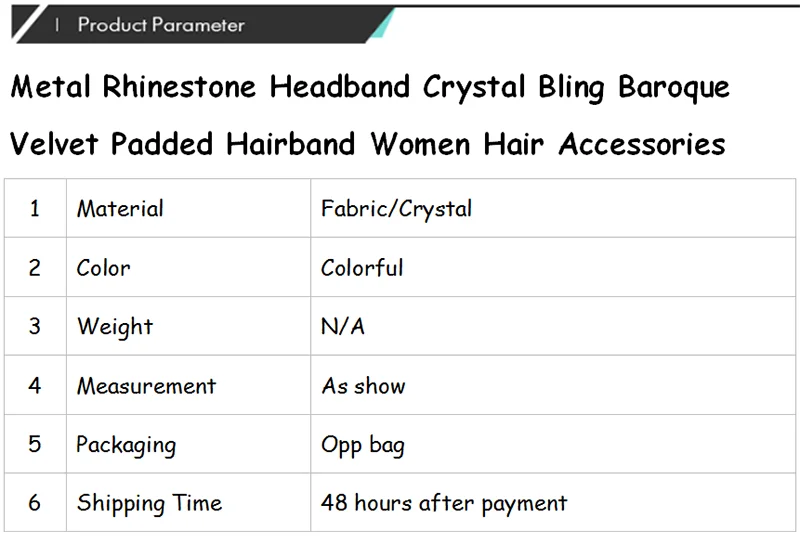 | Product Parameter

Metal Rhinestone Headband Crystal Bling Baroque Velvet Padded Hairband Women Hair Accessories

| 1 | Material | Fabric/Crystal |
|---|---|---|
| 2 | Color | Colorful |
| 3 | Weight | N/A |
| 4 | Measurement | As show |
| 5 | Packaging | Opp bag |
| 6 | Shipping Time | 48 hours after payment |